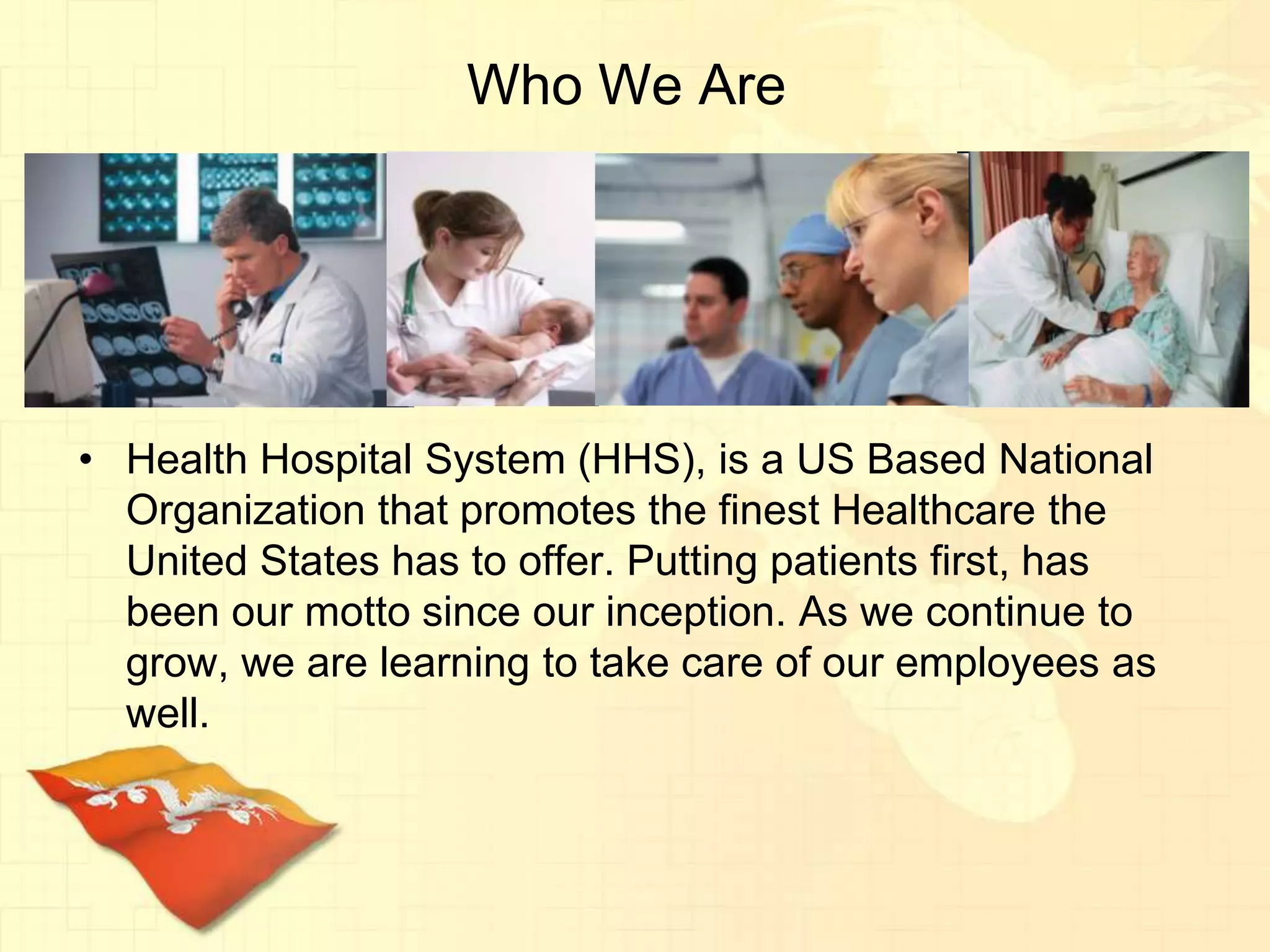 Who We Are

• Health Hospital System (HHS), is a US Based National Organization that promotes the finest Healthcare the United States has to offer. Putting patients first, has been our motto since our inception. As we continue to grow, we are learning to take care of our employees as well.